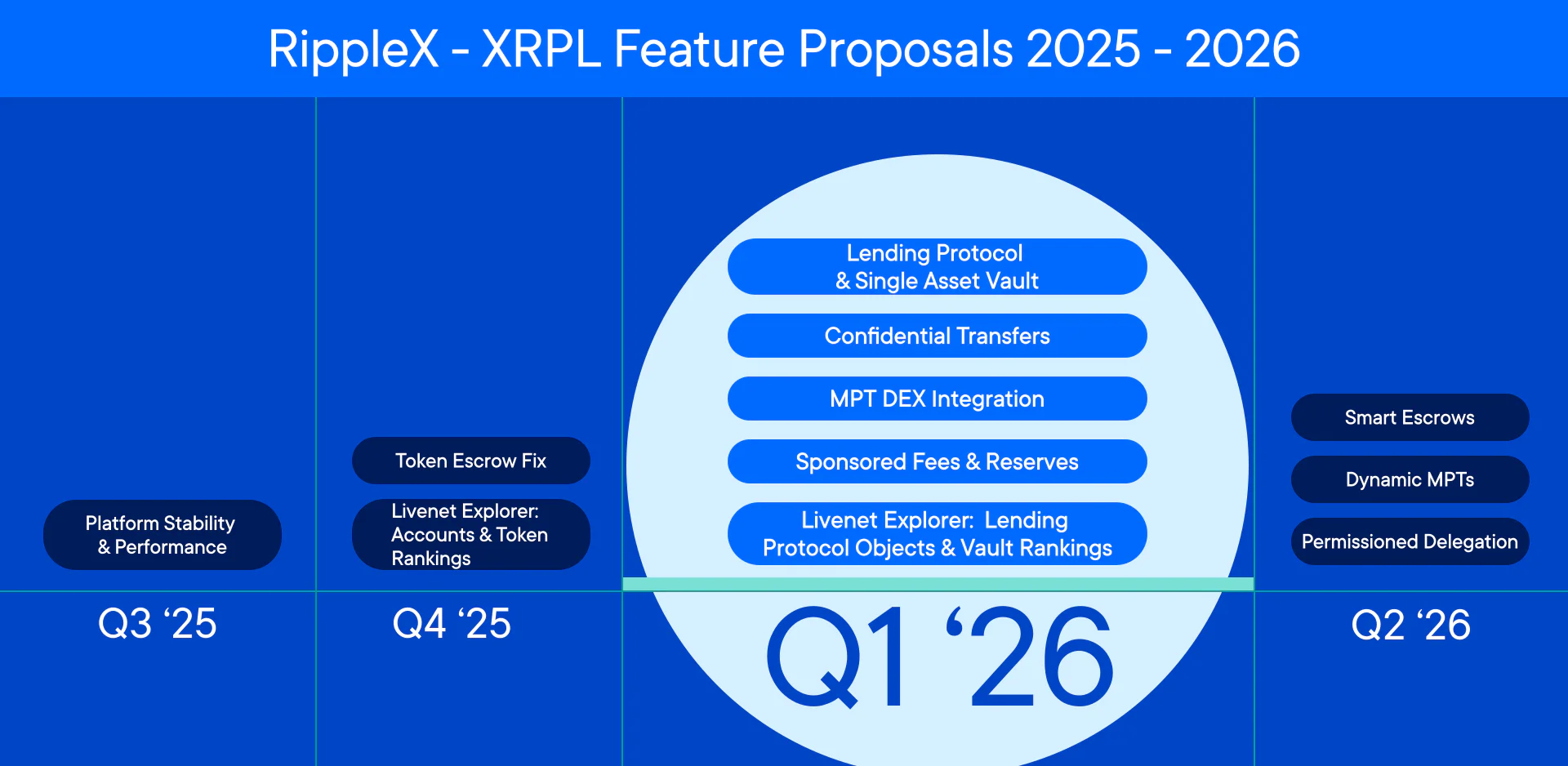 RippleX - XRPL Feature Proposals 2025 - 2026

Platform Stability & Performance

Q3 ‘25

Token Escrow Fix

Livenet Explorer: Accounts & Token Rankings

Q4 ‘25

Lending Protocol & Single Asset Vault

Confidential Transfers

MPT DEX Integration

Sponsored Fees & Reserves

Livenet Explorer: Lending Protocol Objects & Vault Rankings

Q1 ‘26

Smart Escrows

Dynamic MPTs

Permissioned Delegation

Q2 ‘26